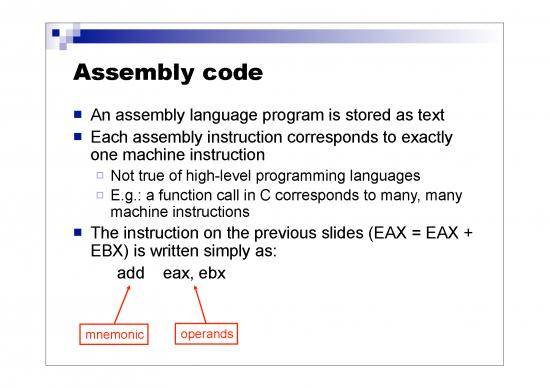 Assembly code

An assembly language program is stored as text

Each assembly instruction corresponds to exactly one machine instruction

Not true of high-level programming languages

E.g.: a function call in C corresponds to many, many machine instructions

The instruction on the previous slides (EAX = EAX + EBX) is written simply as:

add eax, ebx

mnemonic

operands